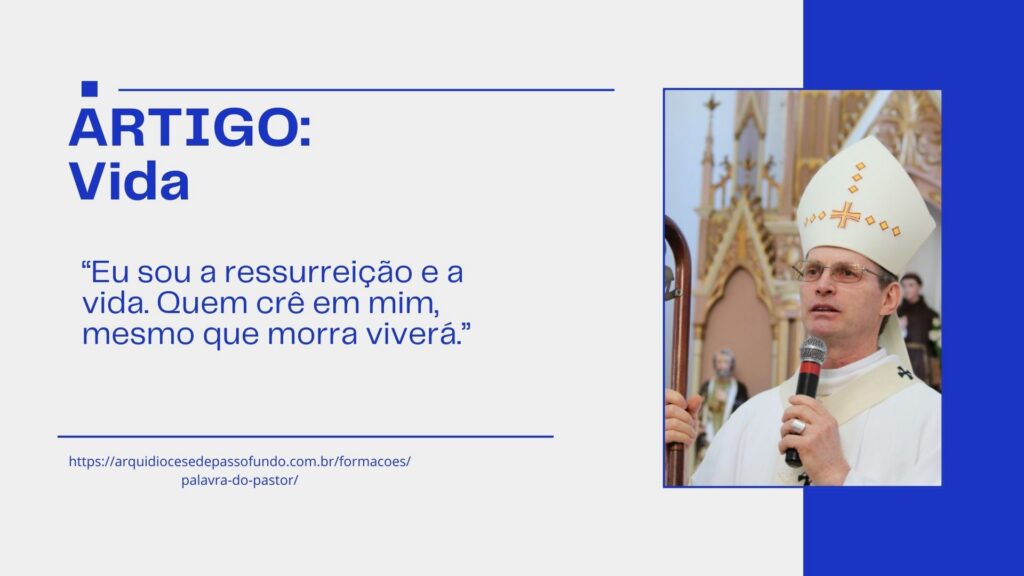 ARTIGO:
Vida

“Eu sou a ressurreição e a vida. Quem crê em mim, mesmo que morra viverá.”

https://arquidiocesedepassofundo.com.br/formacoes/palavra-do-pastor/